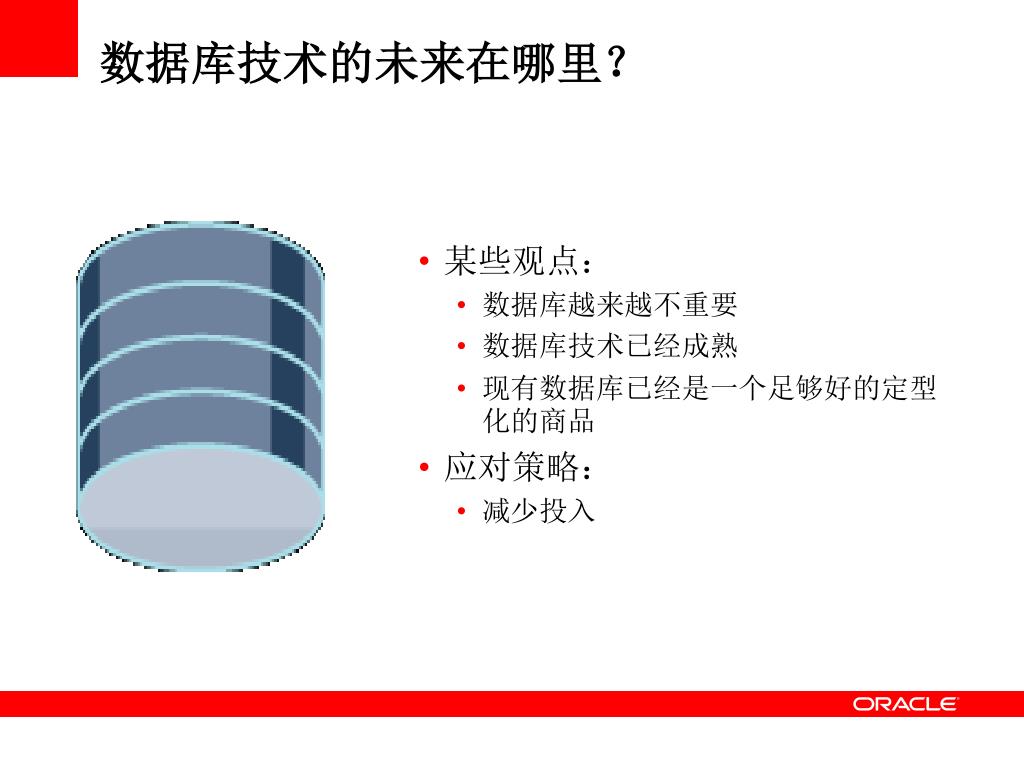 数据库技术的未来在哪里？

• 某些观点：
  • 数据库越来越不重要
  • 数据库技术已经成熟
  • 现有数据库已经是一个足够好的定型化的商品
• 应对策略：
  • 减少投入

ORACLE